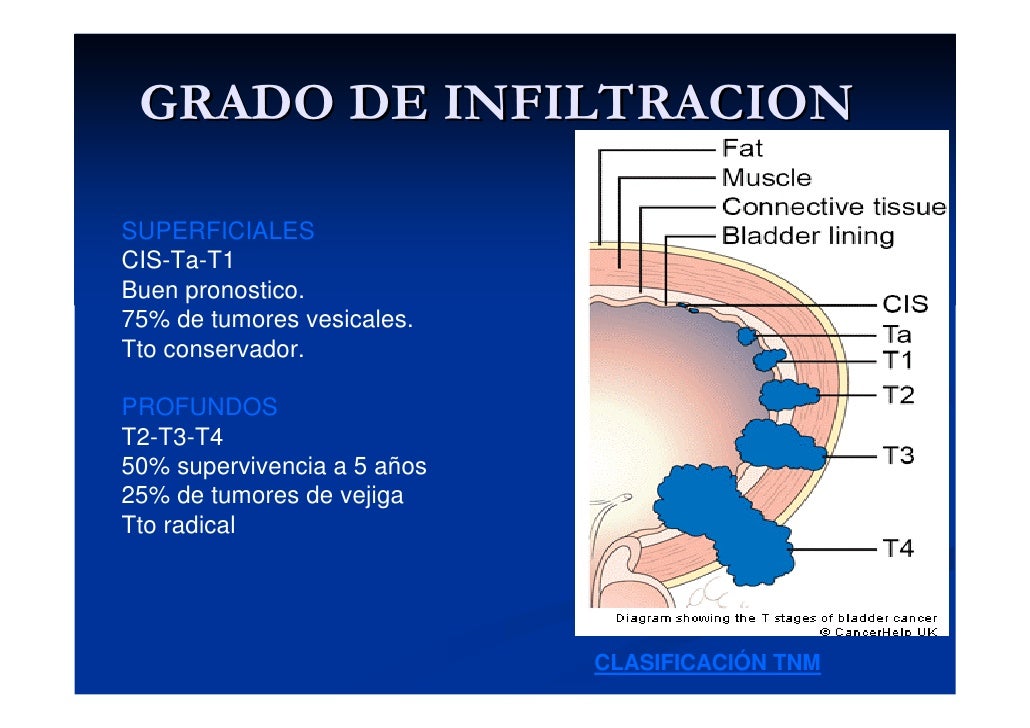 GRADO DE INFILTRACION

SUPERFICIALES
CIS-Ta-T1
Buen pronostico.
75% de tumores vesicales.
Tto conservador.

PROFUNDOS
T2-T3-T4
50% supervivencia a 5 años
25% de tumores de vejiga
Tto radical

Fat
Muscle
Connective tissue
Bladder lining
CIS
Ta
T1
T2
T3
T4
Diagram showing the T stages of bladder cancer
© CancerHelp UK

CLASIFICACIÓN TNM